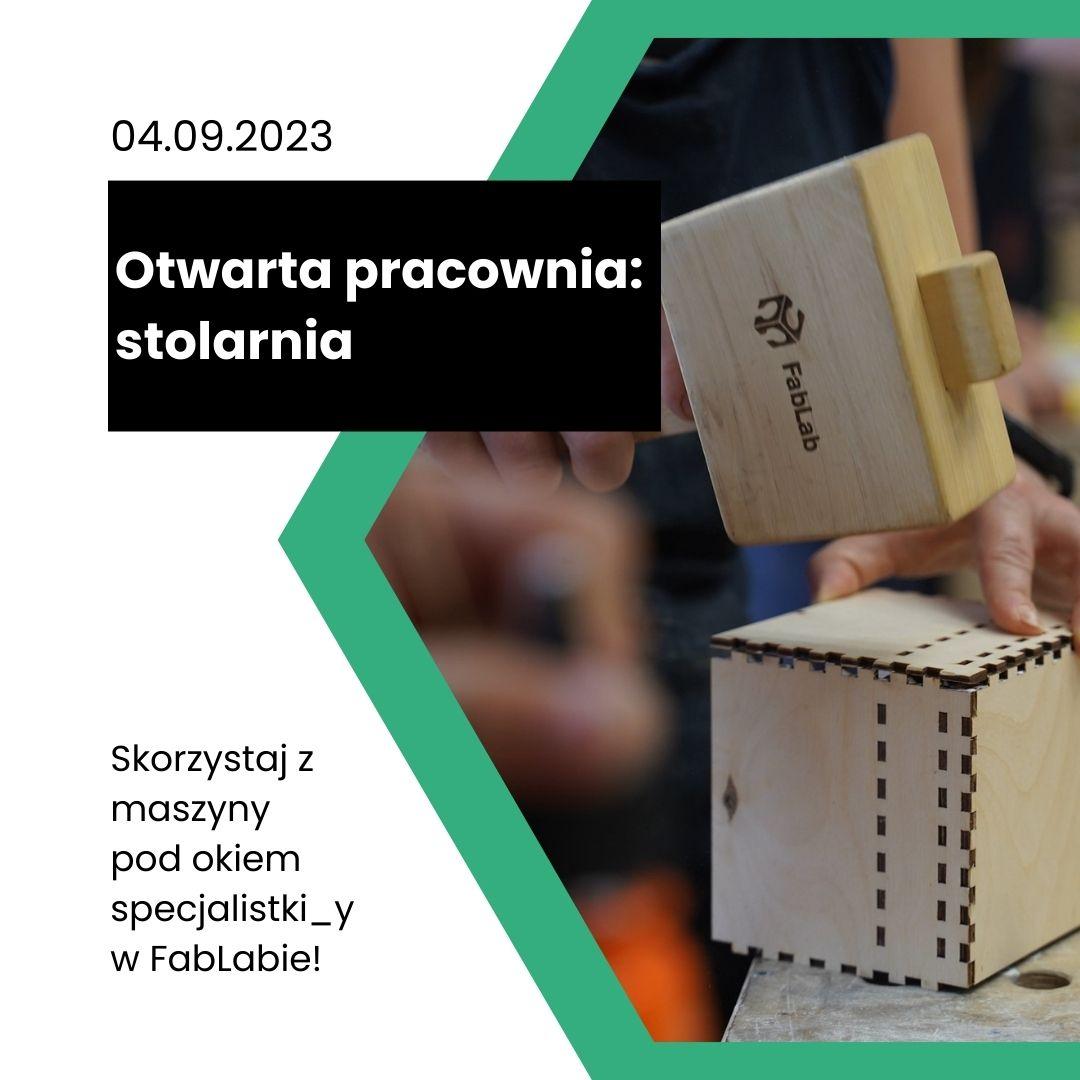 04.09.2023

Otwarta pracownia: stolarnia

FabLab

Skorzystaj z maszyny pod okiem specjalistki_y w FabLabie!